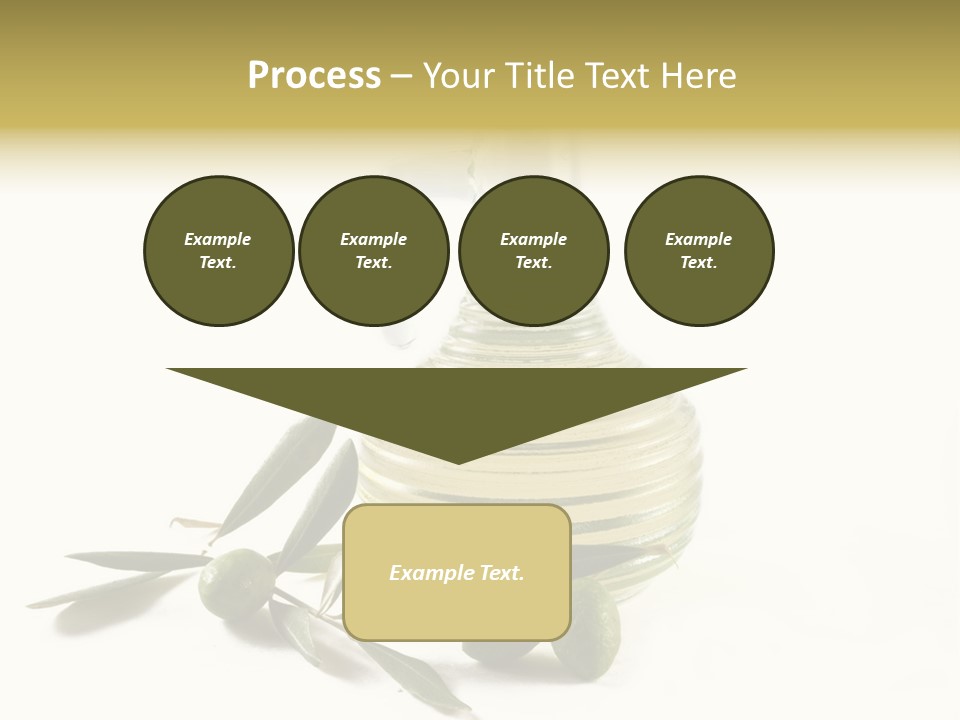 Process – Your Title Text Here

Example Text.

Example Text.

Example Text.

Example Text.

Example Text.